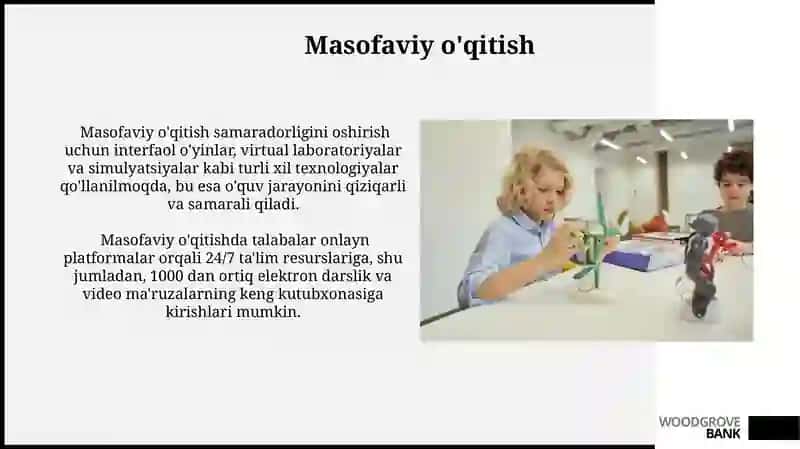 Masofaviy o'qitish

Masofaviy o'qitish samaradorligini oshirish uchun interfaol o'yinlar, virtual laboratoriyalar va simulyatsiyalar kabi turli xil texnologiyalar qo'llanilmoqda, bu esa o'quv jarayonini qiziqarli va samarali qiladi.

Masofaviy o'qitishda talabalar onlayn platformalar orqali 24/7 ta'lim resurslariga, shu jumladan, 1000 dan ortiq elektron darslik va video ma'ruzalarning keng kutubxonasiga kirishlari mumkin.

WOODGROVE BANK